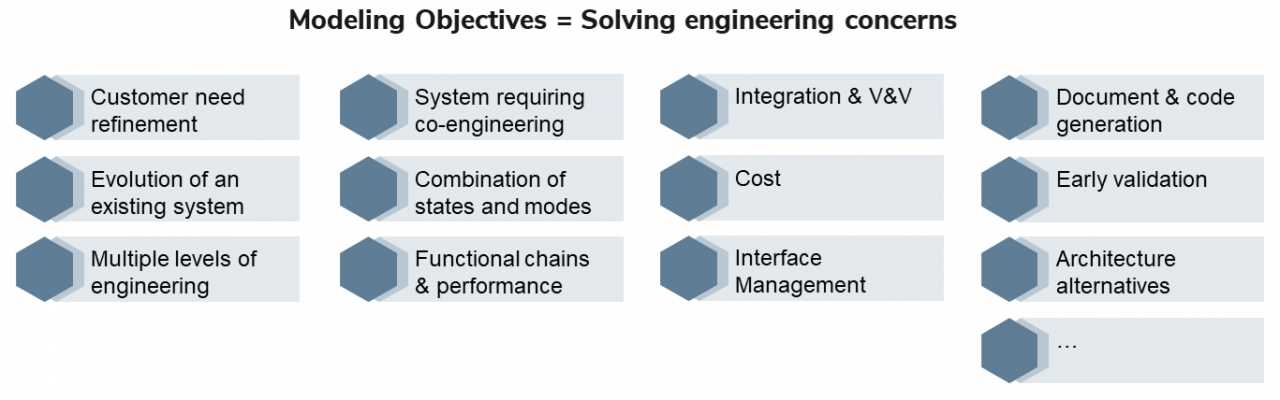 Modeling Objectives = Solving engineering concerns

Customer need refinement

Evolution of an existing system

Multiple levels of engineering

System requiring co-engineering

Combination of states and modes

Functional chains & performance

Integration & V&V

Cost

Interface Management

Document & code generation

Early validation

Architecture alternatives

…